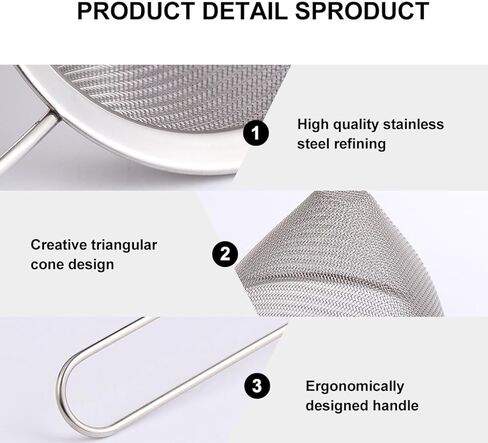 PRODUCT DETAIL SPRODUCT

1 High quality stainless steel refining

Creative triangular cone design 2

3 Ergonomically designed handle